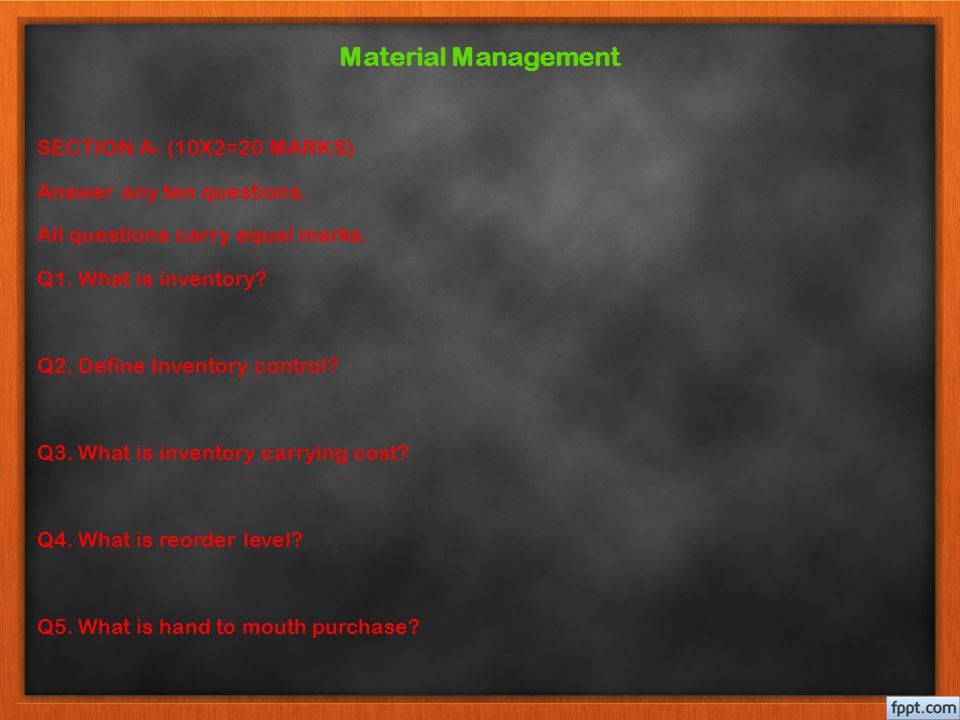 Material Management

SECTION A- (10X2=20 MARKS)

Answer any ten questions.

All questions carry equal marks.

Q1. What is inventory?

Q2. Define Inventory control?

Q3. What is inventory carrying cost?

Q4. What is reorder level?

Q5. What is hand to mouth purchase?

fppt.com